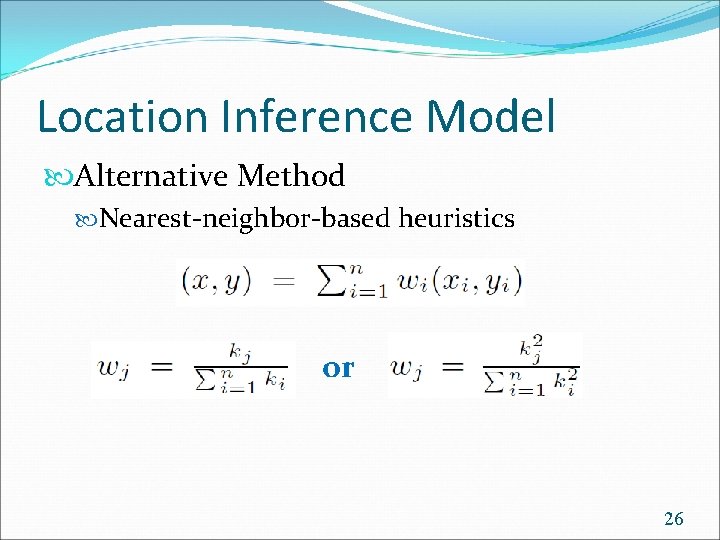 Location Inference Model

Alternative Method

Nearest-neighbor-based heuristics

$(x, y) = \sum_{i=1}^{n} w_i(x_i, y_i)$

$w_j = \frac{k_j}{\sum_{i=1}^{n} k_i}$ or $w_j = \frac{k_j^2}{\sum_{i=1}^{n} k_i^2}$

26